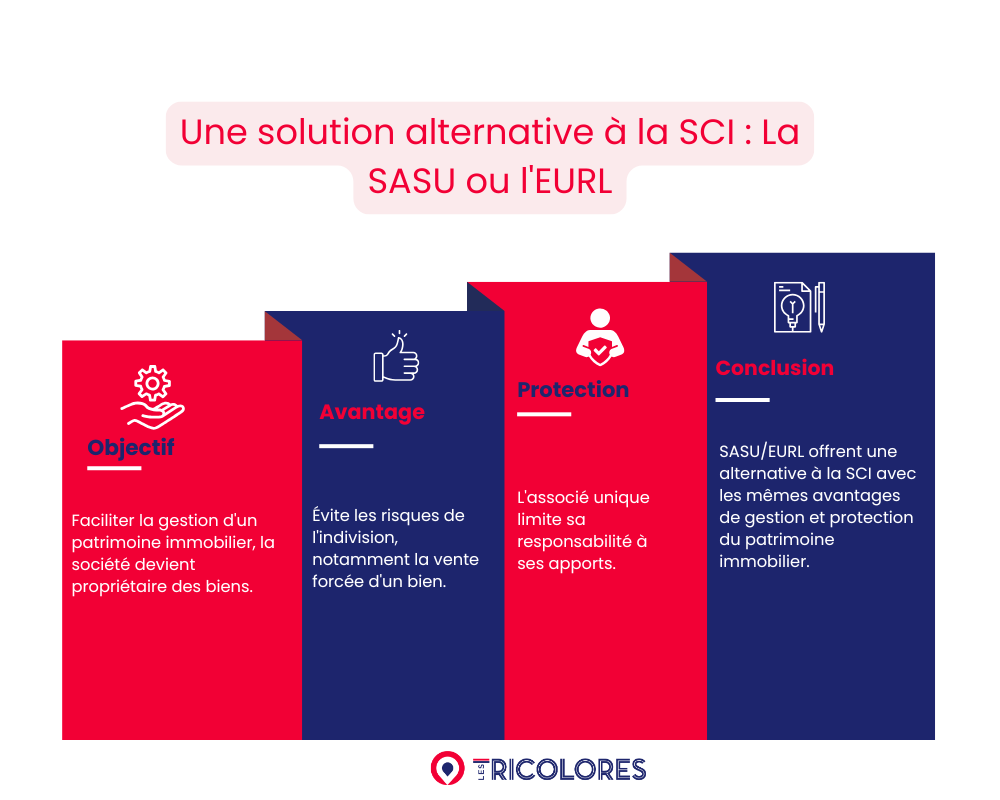 Une solution alternative à la SCI : La SASU ou l'EURL

Objectif

Faciliter la gestion d'un patrimoine immobilier, la société devient propriétaire des biens.

Avantage

Évite les risques de l'indivision, notamment la vente forcée d'un bien.

Protection

L'associé unique limite sa responsabilité à ses apports.

Conclusion

SASU/EURL offrent une alternative à la SCI avec les mêmes avantages de gestion et protection du patrimoine immobilier.

LES TRICOLORES